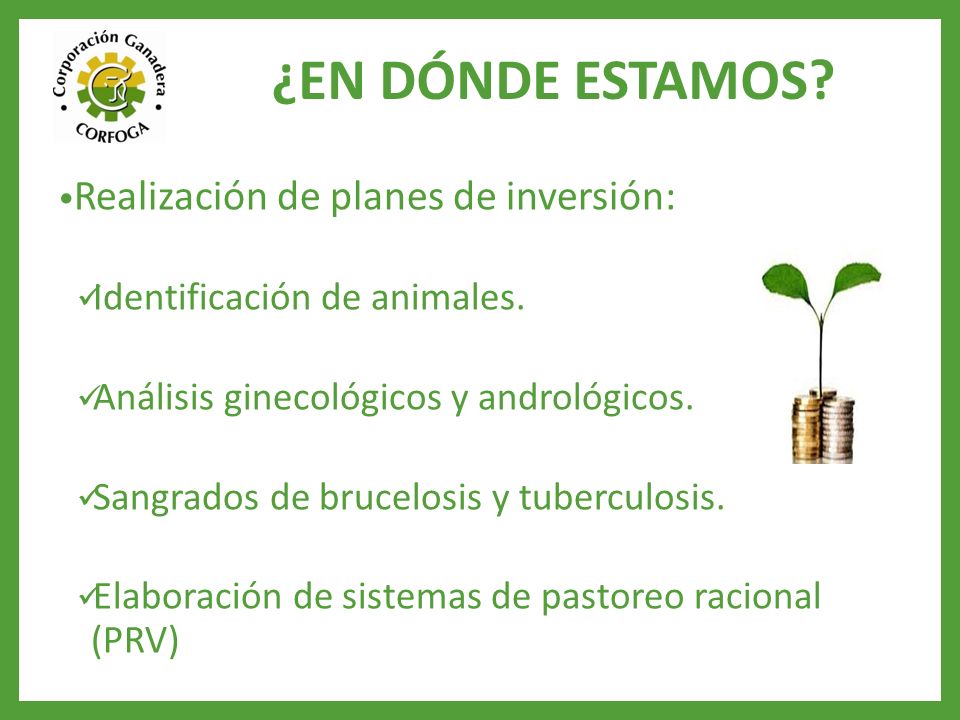 Corporación Ganadera
CORFOGA

¿EN DÓNDE ESTAMOS?

•Realización de planes de inversión:

✓Identificación de animales.

✓Análisis ginecológicos y andrológicos.

✓Sangrados de brucelosis y tuberculosis.

✓Elaboración de sistemas de pastoreo racional (PRV)